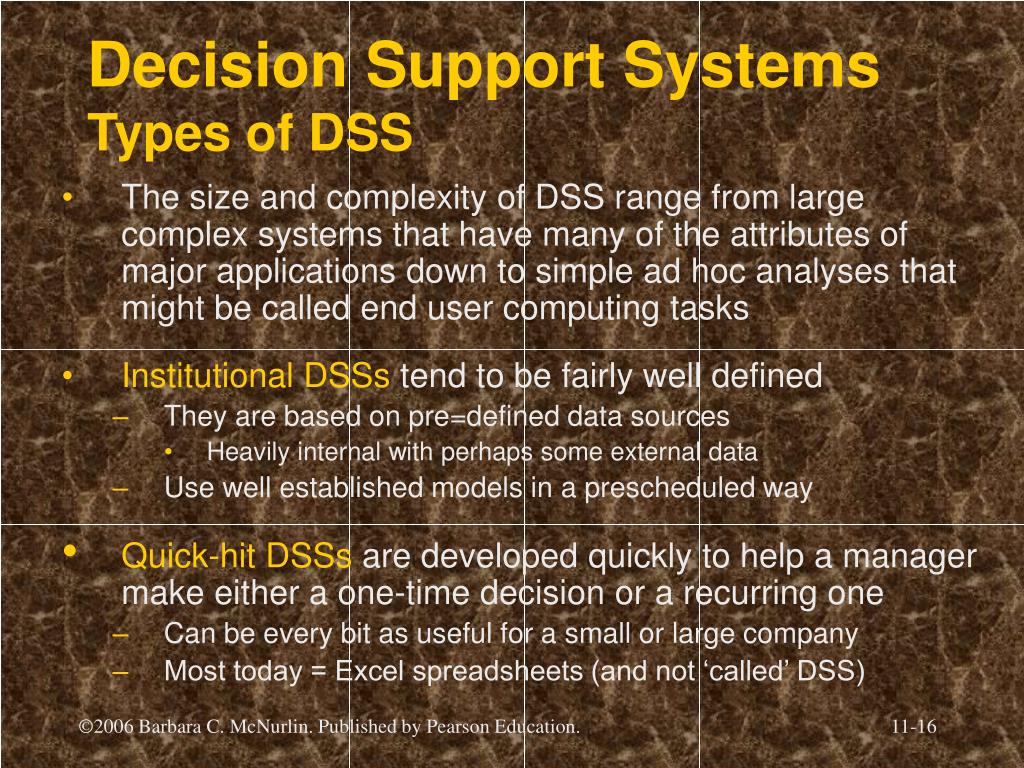 Decision Support Systems
Types of DSS

• The size and complexity of DSS range from large complex systems that have many of the attributes of major applications down to simple ad hoc analyses that might be called end user computing tasks

• Institutional DSSs tend to be fairly well defined
  – They are based on pre=defined data sources
    • Heavily internal with perhaps some external data
  – Use well established models in a prescheduled way

• Quick-hit DSSs are developed quickly to help a manager make either a one-time decision or a recurring one
  – Can be every bit as useful for a small or large company
  – Most today = Excel spreadsheets (and not ‘called’ DSS)

©2006 Barbara C. McNurlin. Published by Pearson Education.

11-16